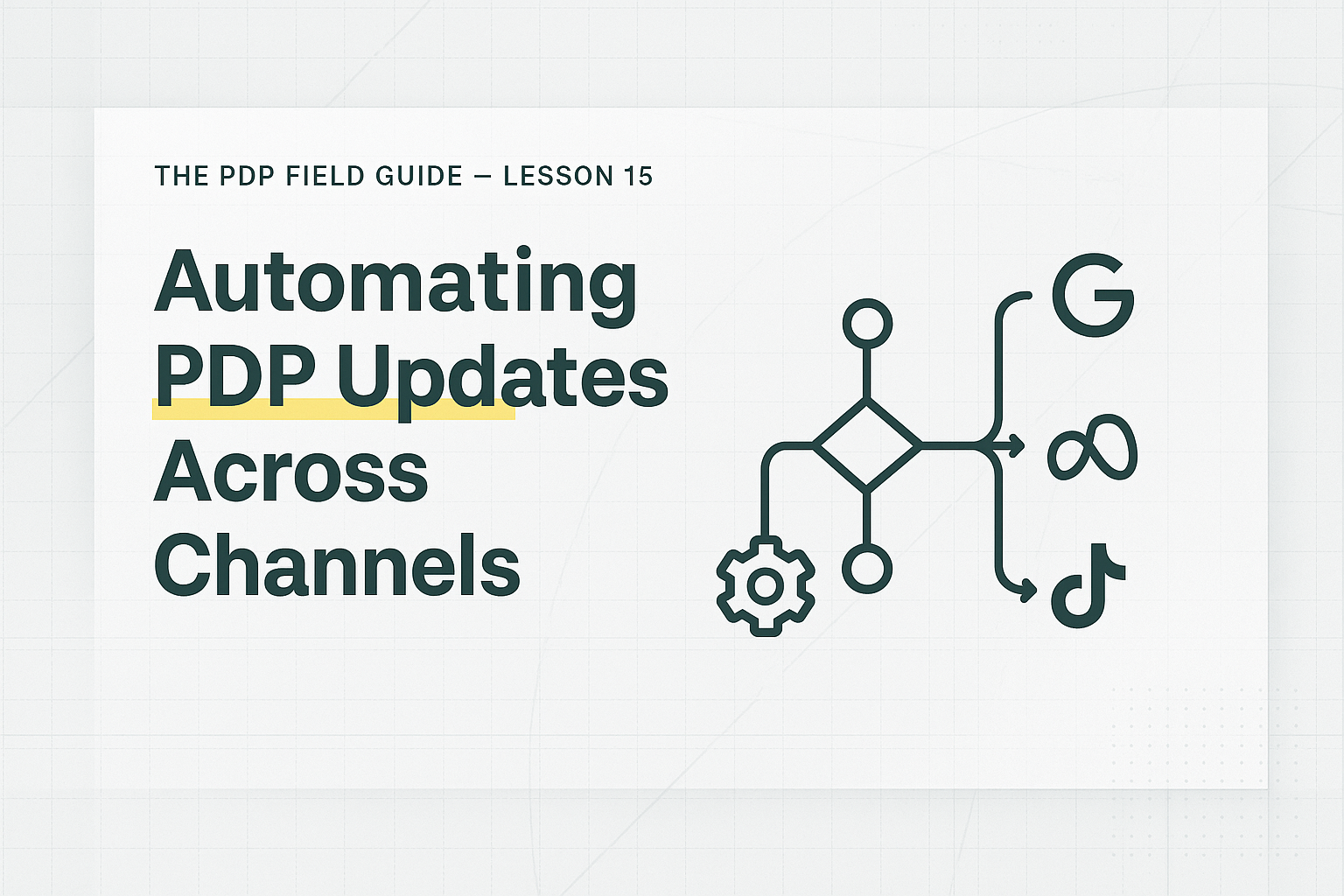 THE PDP FIELD GUIDE — LESSON 15

Automating PDP Updates Across Channels

G